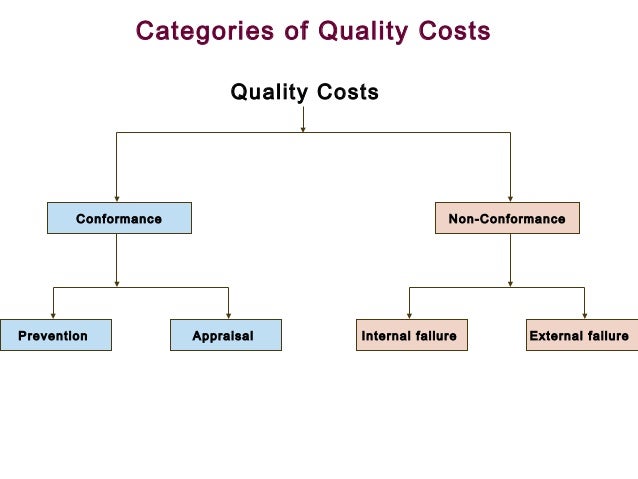 Categories of Quality Costs

Quality Costs

Conformance

Non-Conformance

Prevention

Appraisal

Internal failure

External failure